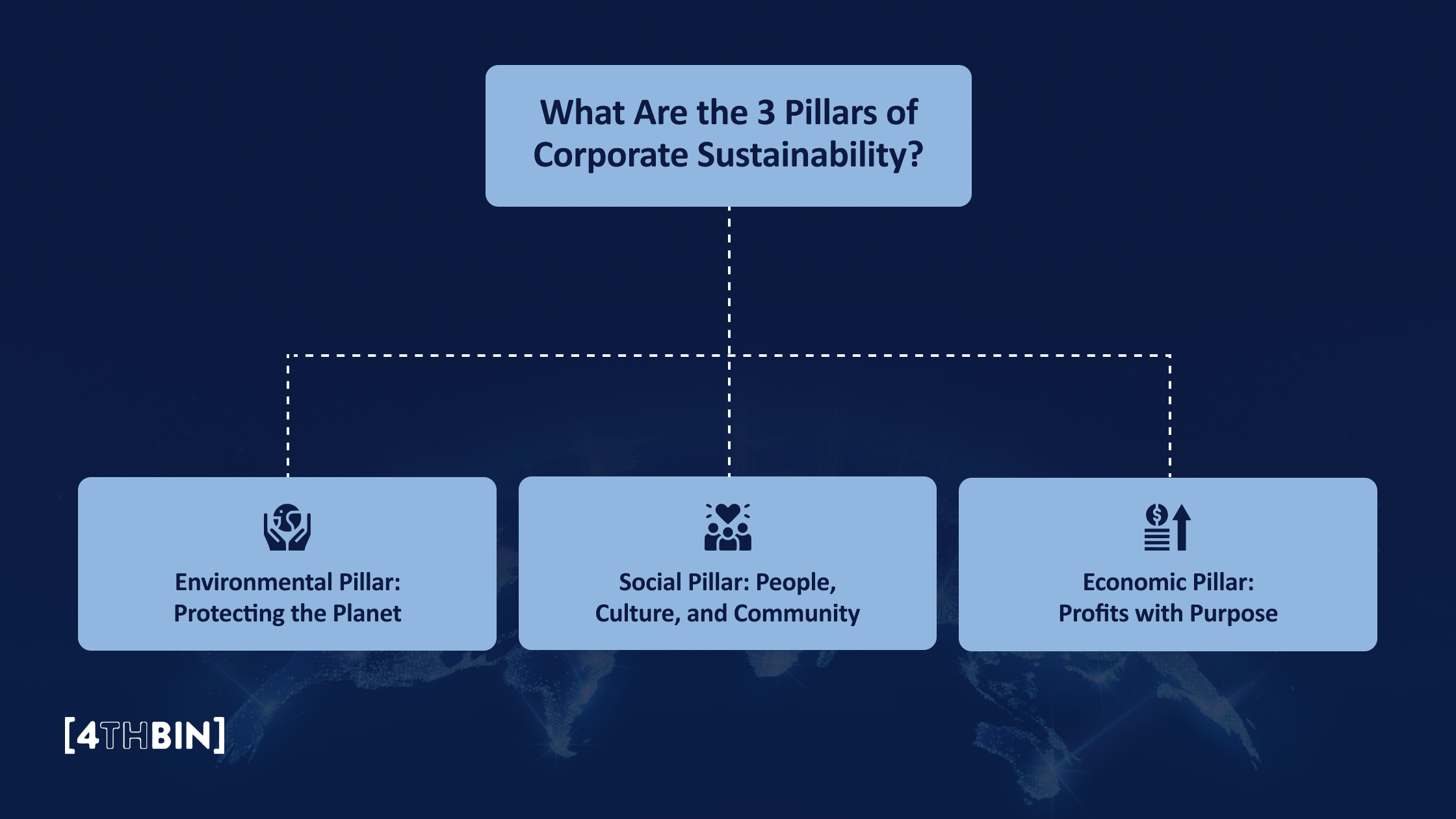 What Are the 3 Pillars of Corporate Sustainability?

Environmental Pillar: Protecting the Planet

Social Pillar: People, Culture, and Community

Economic Pillar: Profits with Purpose

[4THBIN]